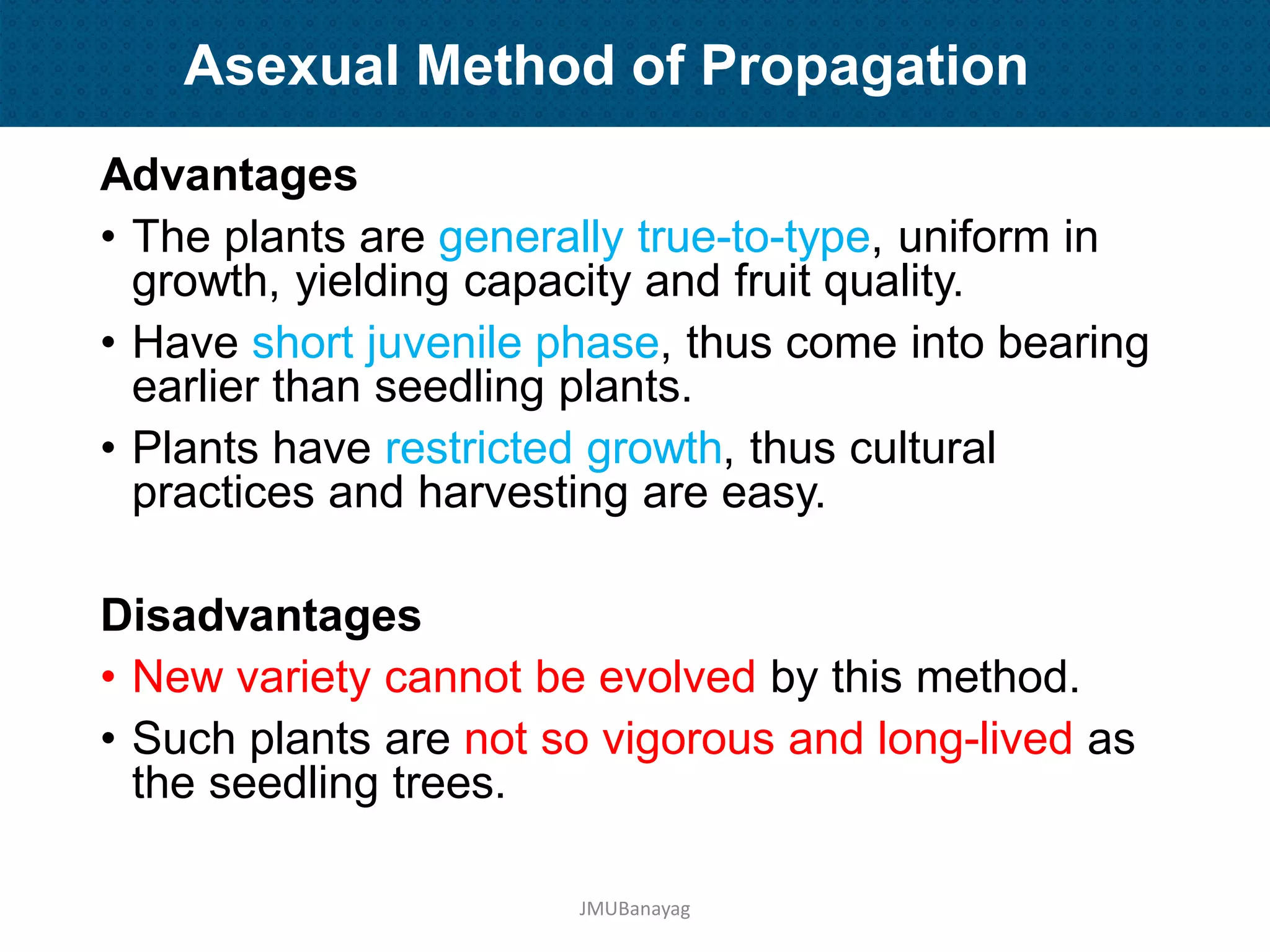 Asexual Method of Propagation

Advantages

• The plants are generally true-to-type, uniform in growth, yielding capacity and fruit quality.
• Have short juvenile phase, thus come into bearing earlier than seedling plants.
• Plants have restricted growth, thus cultural practices and harvesting are easy.

Disadvantages

• New variety cannot be evolved by this method.
• Such plants are not so vigorous and long-lived as the seedling trees.

JMUBanayag